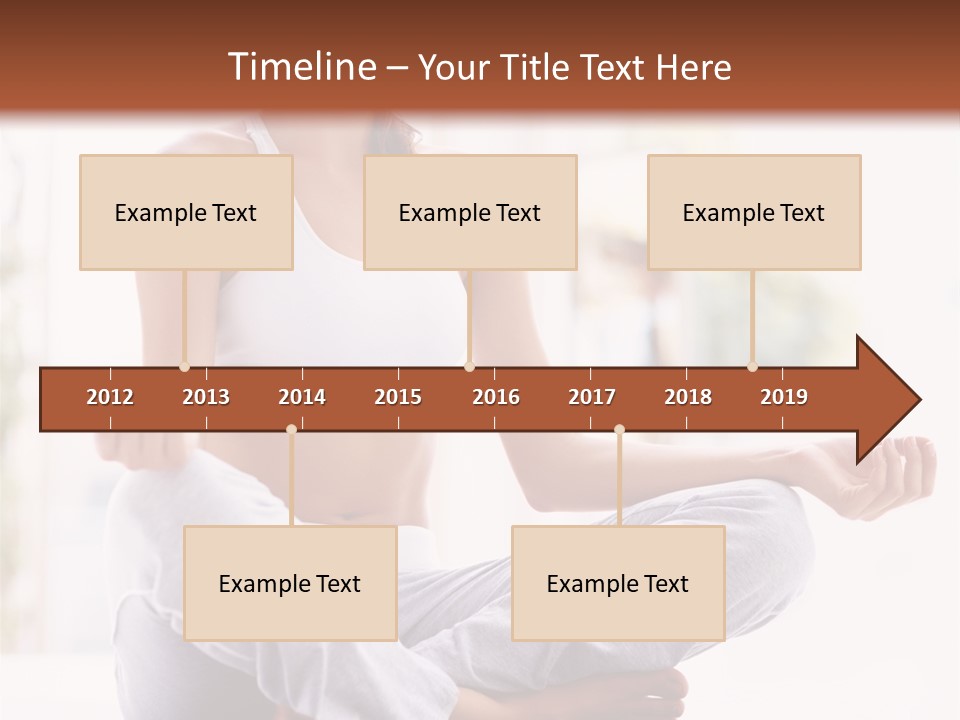 Timeline – Your Title Text Here

Example Text

Example Text

Example Text

2012 2013 2014 2015 2016 2017 2018 2019

Example Text

Example Text